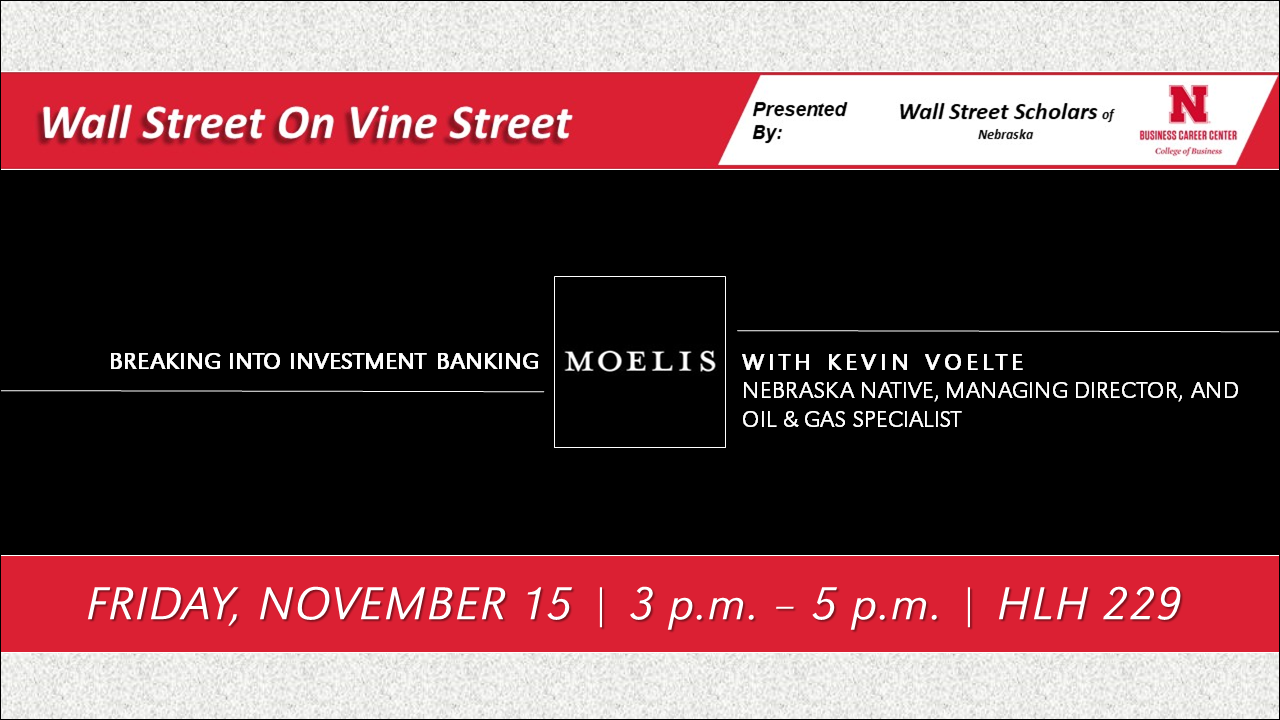 Wall Street On Vine Street

Presented By:

Wall Street Scholars of Nebraska

N
BUSINESS CAREER CENTER
College of Business

BREAKING INTO INVESTMENT BANKING

MOELIS

WITH KEVIN VOELTE
NEBRASKA NATIVE, MANAGING DIRECTOR, AND OIL & GAS SPECIALIST

FRIDAY, NOVEMBER 15 | 3 p.m. – 5 p.m. | HLH 229